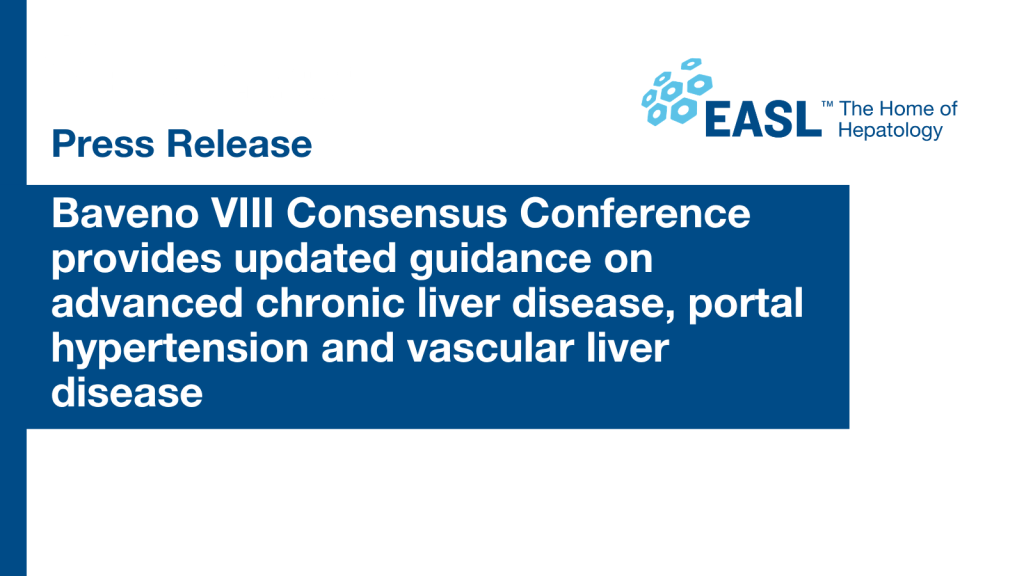 EASL™ The Home of Hepatology

Press Release

Baveno VIII Consensus Conference provides updated guidance on advanced chronic liver disease, portal hypertension and vascular liver disease